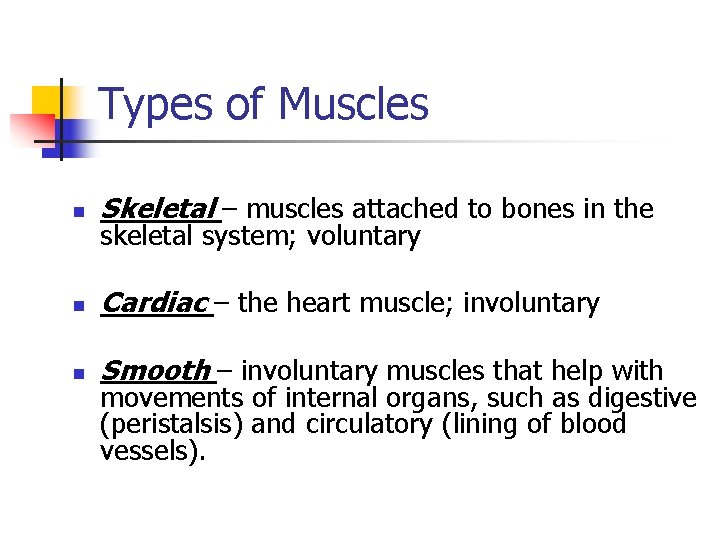 Types of Muscles

- Skeletal – muscles attached to bones in the skeletal system; voluntary

- Cardiac – the heart muscle; involuntary

- Smooth – involuntary muscles that help with movements of internal organs, such as digestive (peristalsis) and circulatory (lining of blood vessels).